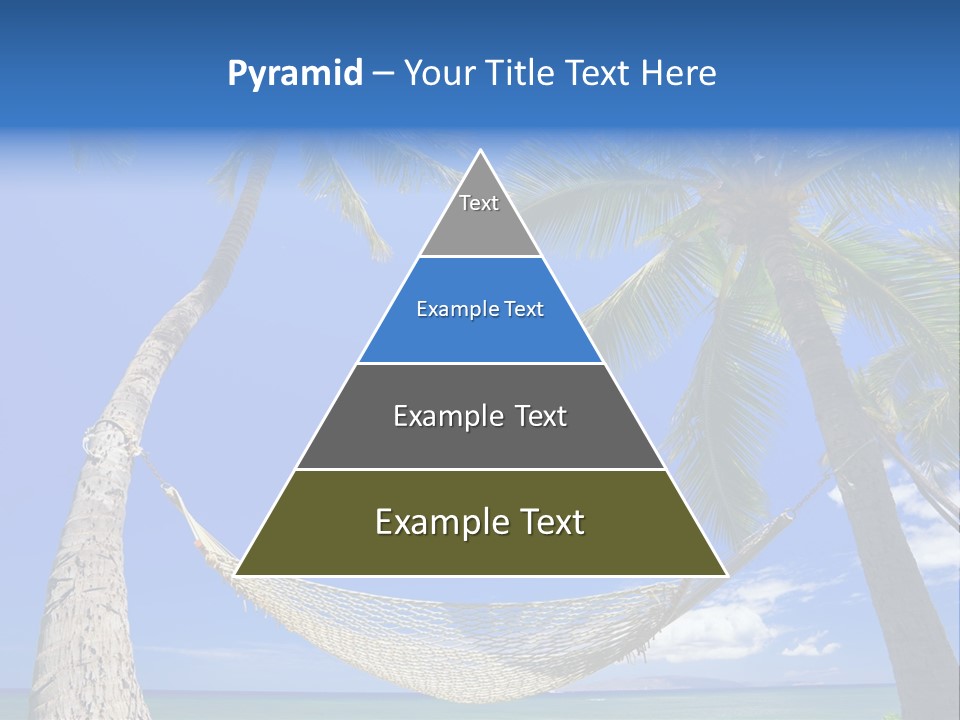 Pyramid – Your Title Text Here

Text

Example Text

Example Text

Example Text